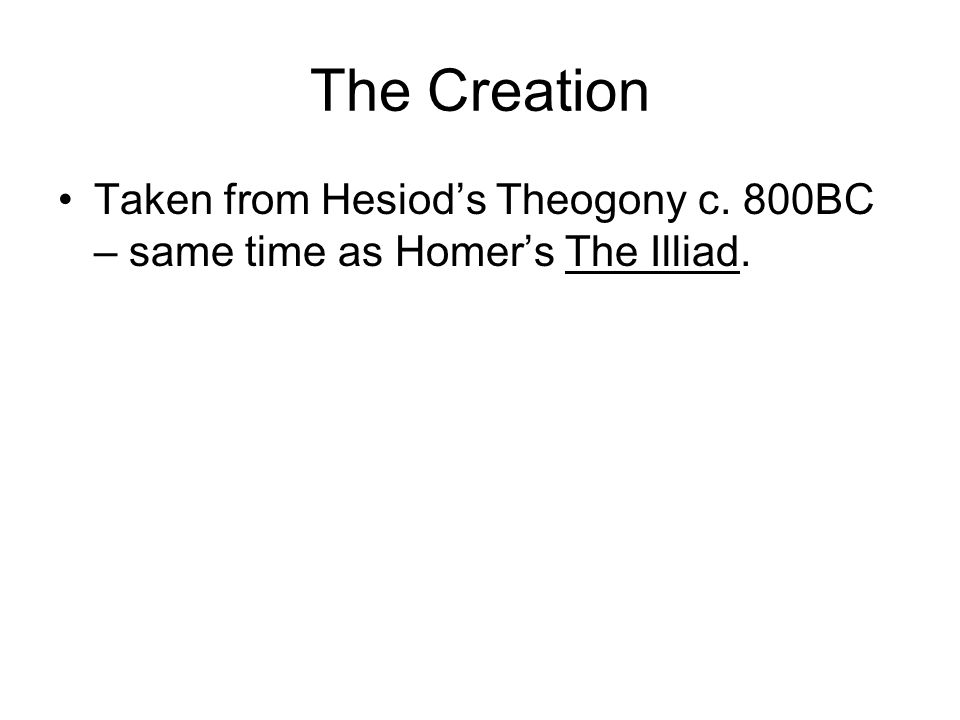 The Creation

• Taken from Hesiod’s Theogony c. 800BC – same time as Homer’s The Illiad.